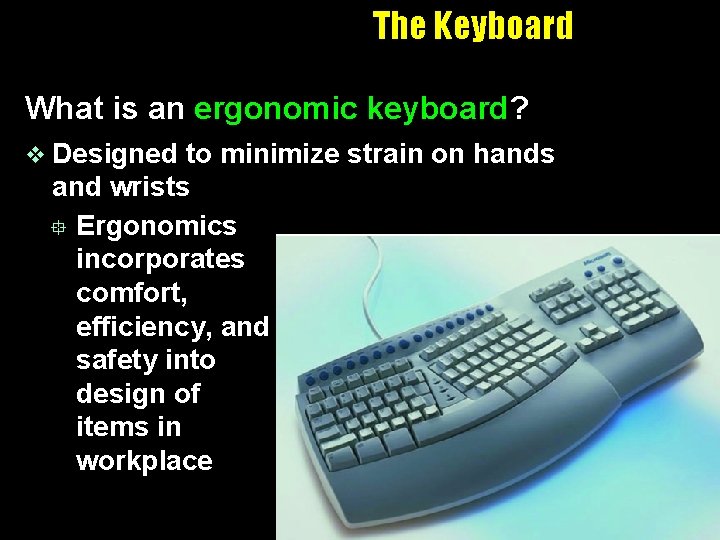 The Keyboard

What is an ergonomic keyboard?

❖ Designed to minimize strain on hands and wrists

⌖ Ergonomics incorporates comfort, efficiency, and safety into design of items in workplace

Microsoft